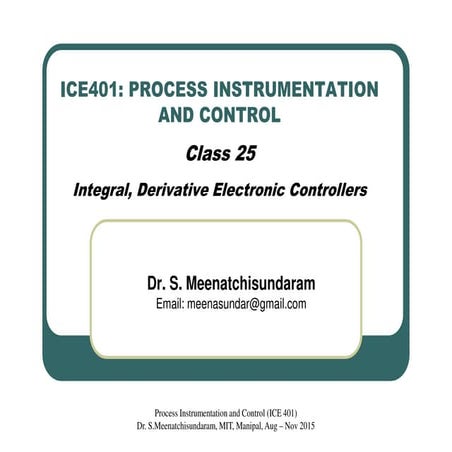 ICE401: PROCESS INSTRUMENTATION AND CONTROL

Class 25

Integral, Derivative Electronic Controllers

Dr. S. Meenatchisundaram
Email: meenasundar@gmail.com

Process Instrumentation and Control (ICE 401)
Dr. S.Meenatchisundaram, MIT, Manipal, Aug – Nov 2015